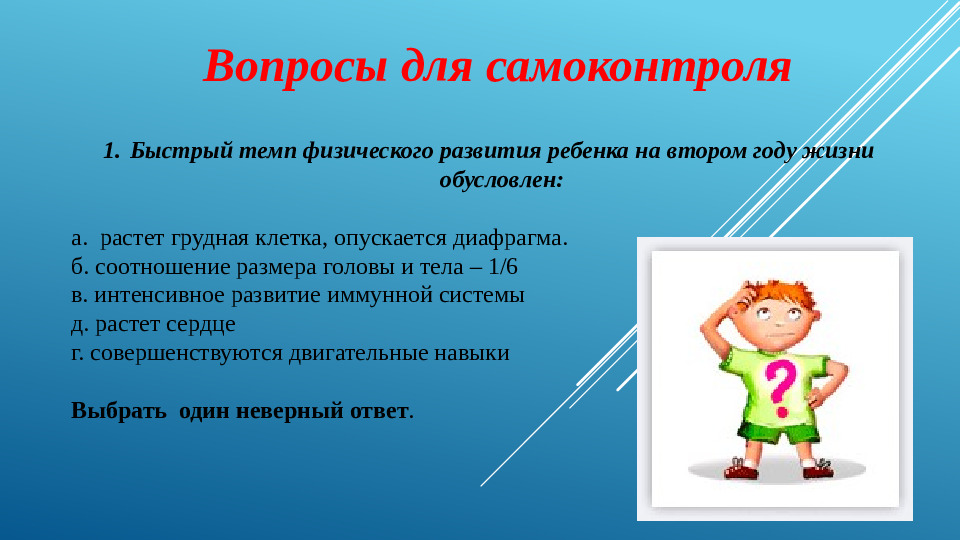 Вопросы для самоконтроля

1. Быстрый темп физического развития ребенка на втором году жизни обусловлен:

а. растет грудная клетка, опускается диафрагма.
б. соотношение размера головы и тела – 1/6
в. интенсивное развитие иммунной системы
д. растет сердце
г. совершенствуются двигательные навыки

Выбрать один неверный ответ.

?